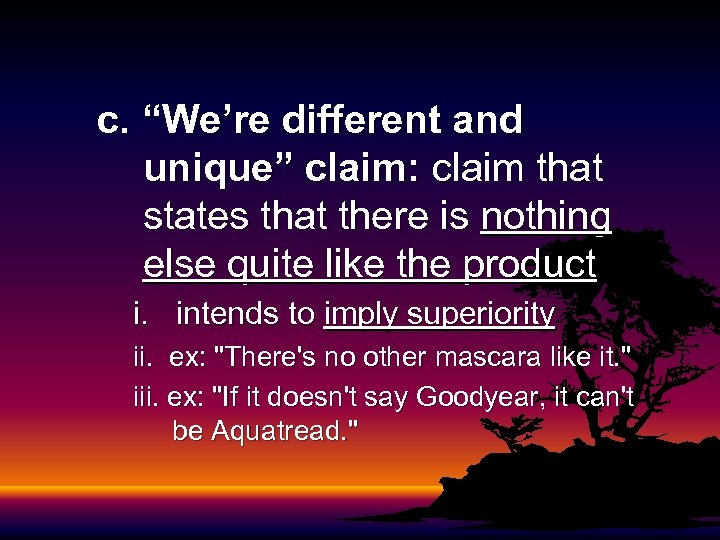 c. “We’re different and unique” claim: claim that states that there is nothing else quite like the product

i. intends to imply superiority

ii. ex: "There's no other mascara like it."

iii. ex: "If it doesn't say Goodyear, it can't be Aquatread."